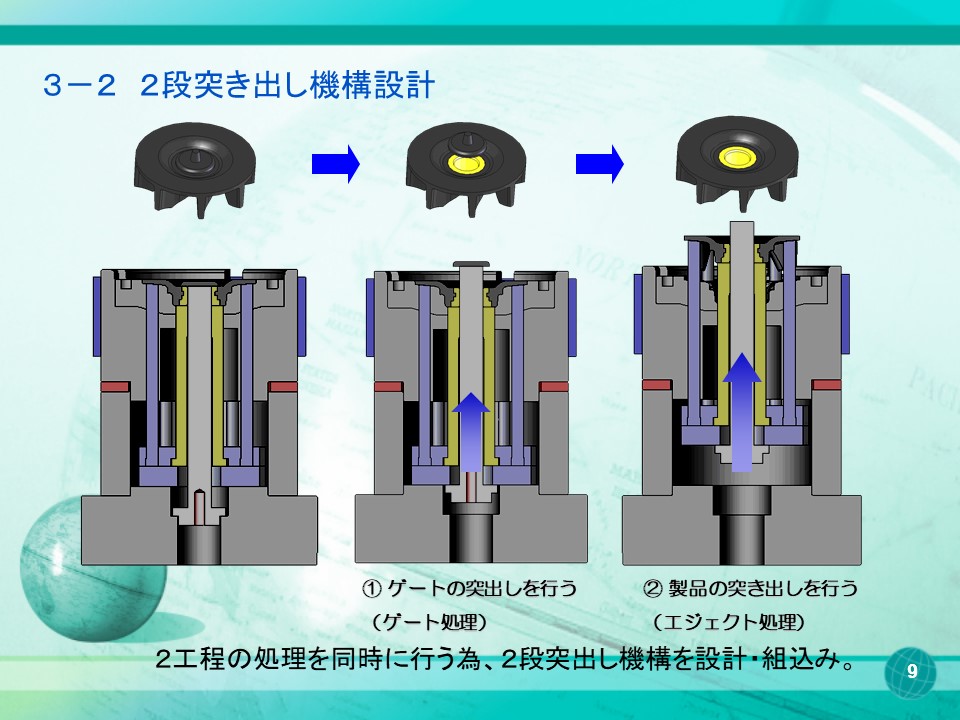 ３－２　２段突き出し機構設計

① ゲートの突出しを行う
（ゲート処理）

② 製品の突き出しを行う
（エジェクト処理）

２工程の処理を同時に行う為、２段突出し機構を設計・組込み。

9